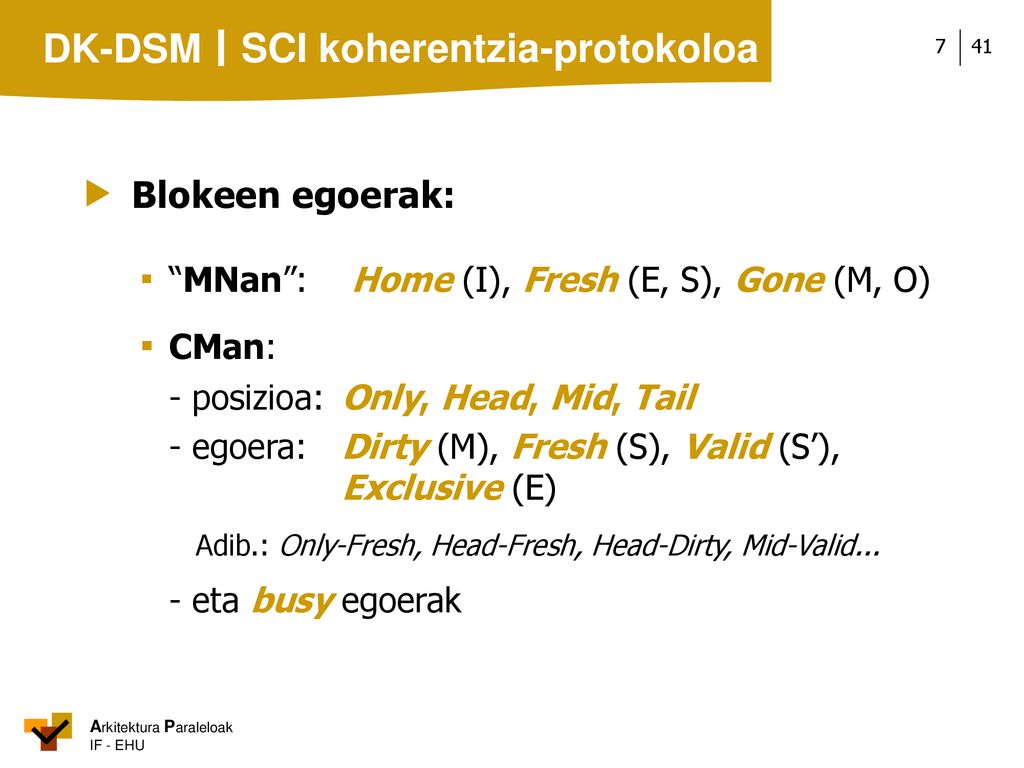 DK-DSM | SCI koherentzia-protokoloa

7 | 41

Blokeen egoerak:

“MNan”: Home (I), Fresh (E, S), Gone (M, O)

CMan:

- posizioa: Only, Head, Mid, Tail

- egoera: Dirty (M), Fresh (S), Valid (S’), Exclusive (E)

Adib.: Only-Fresh, Head-Fresh, Head-Dirty, Mid-Valid...

- eta busy egoerak

Arkitektura Paraleloak
IF - EHU